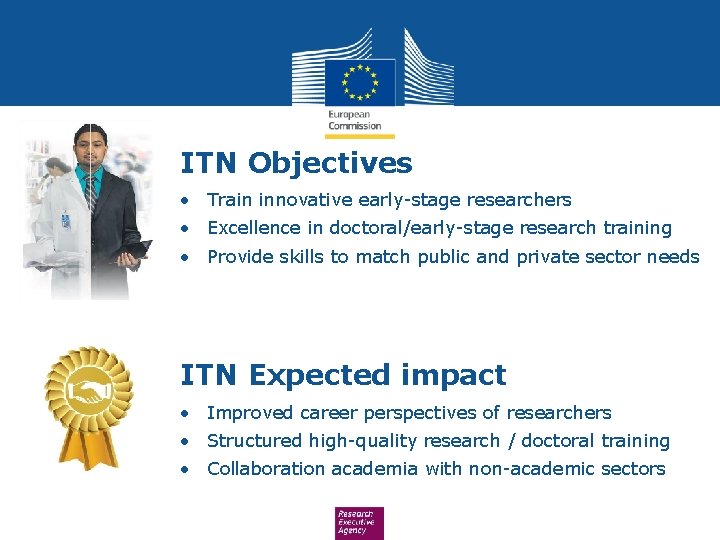 European Commission

ITN Objectives

• Train innovative early-stage researchers
• Excellence in doctoral/early-stage research training
• Provide skills to match public and private sector needs

ITN Expected impact

• Improved career perspectives of researchers
• Structured high-quality research / doctoral training
• Collaboration academia with non-academic sectors

Research Executive Agency